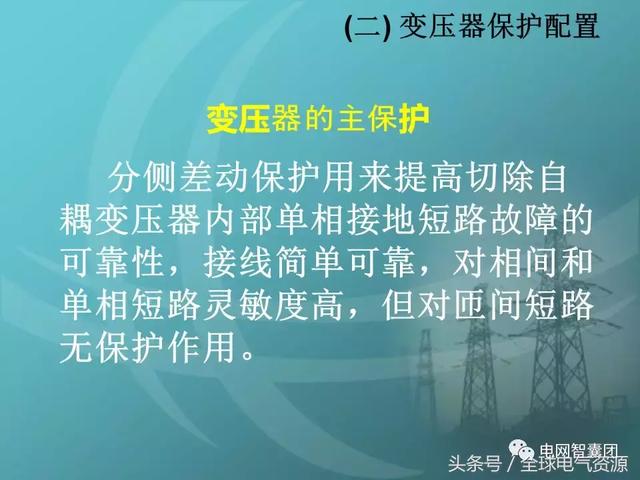 (二) 变压器保护配置

变压器的主保护

分侧差动保护用来提高切除自耦变压器内部单相接地短路故障的可靠性，接线简单可靠，对相间和单相短路灵敏度高，但对匝间短路无保护作用。

电网智囊团

头条号 / 全球电气资源